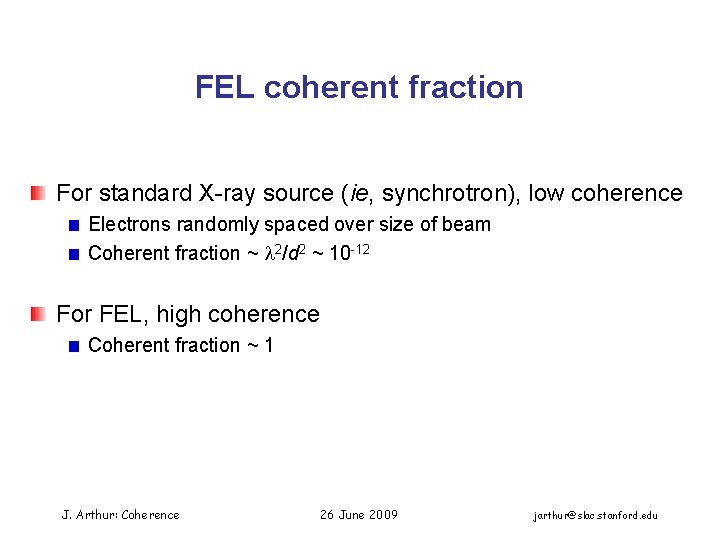 FEL coherent fraction

For standard X-ray source (ie, synchrotron), low coherence

Electrons randomly spaced over size of beam

Coherent fraction ~ $\lambda^2/d^2$ ~ $10^{-12}$

For FEL, high coherence

Coherent fraction ~ 1

J. Arthur: Coherence

26 June 2009

jarthur@slac.stanford.edu